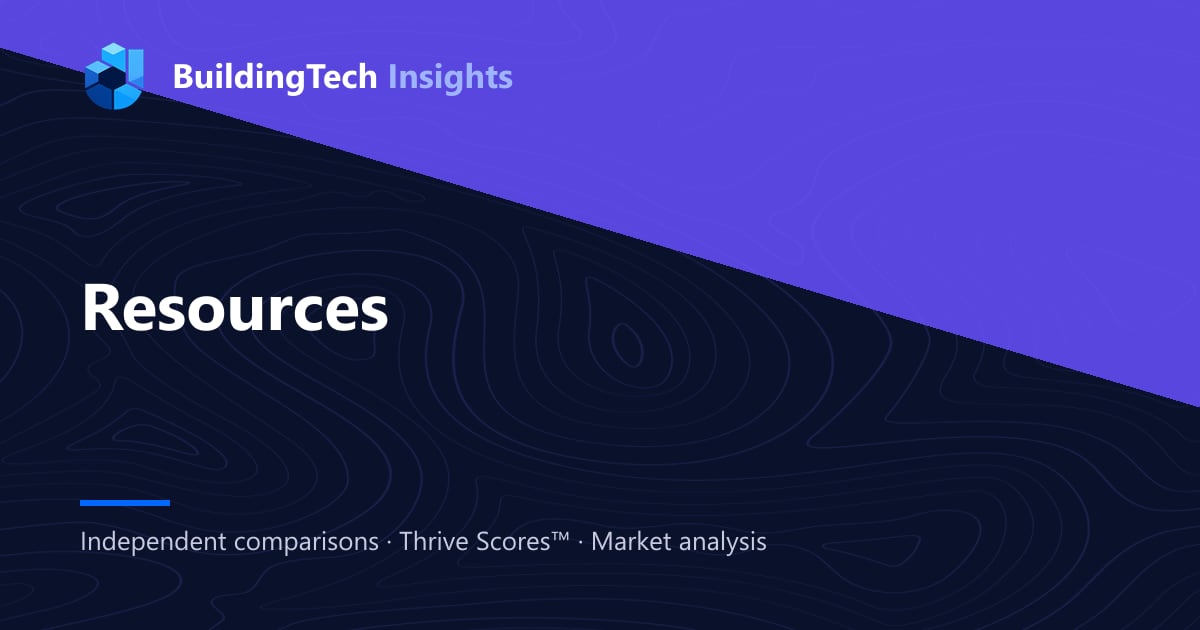 BuildingTech Insights

Resources

Independent comparisons · Thrive Scores™ · Market analysis